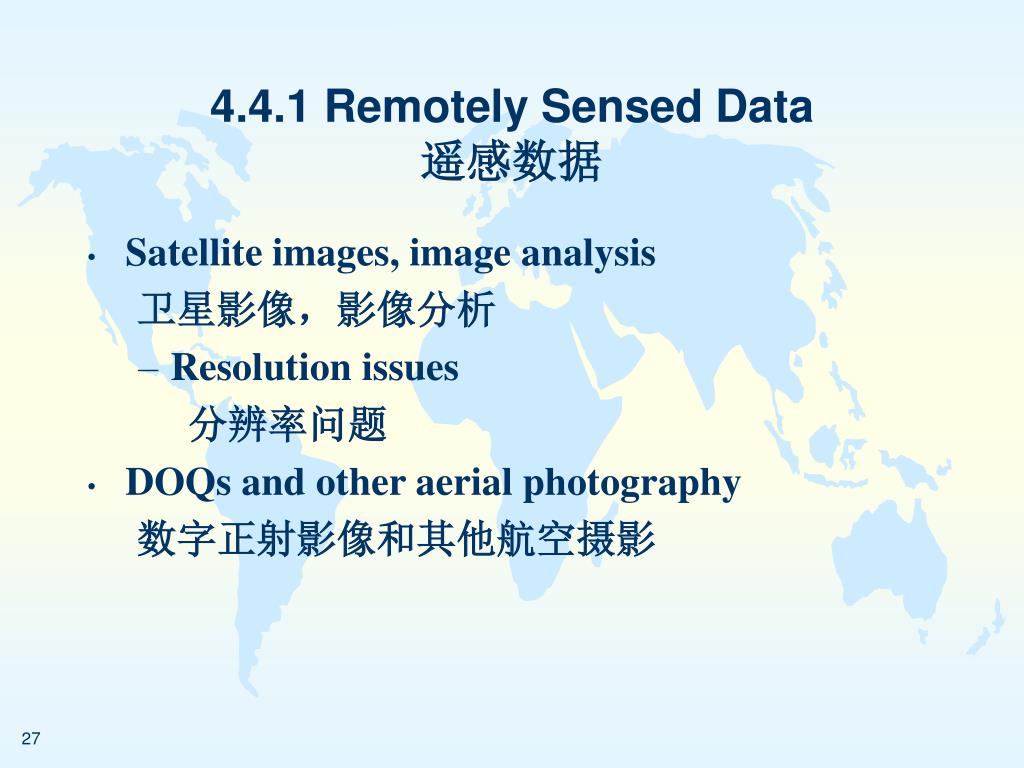 4.4.1 Remotely Sensed Data
遥感数据

• Satellite images, image analysis
卫星影像，影像分析
– Resolution issues
分辨率问题
• DOQs and other aerial photography
数字正射影像和其他航空摄影

27